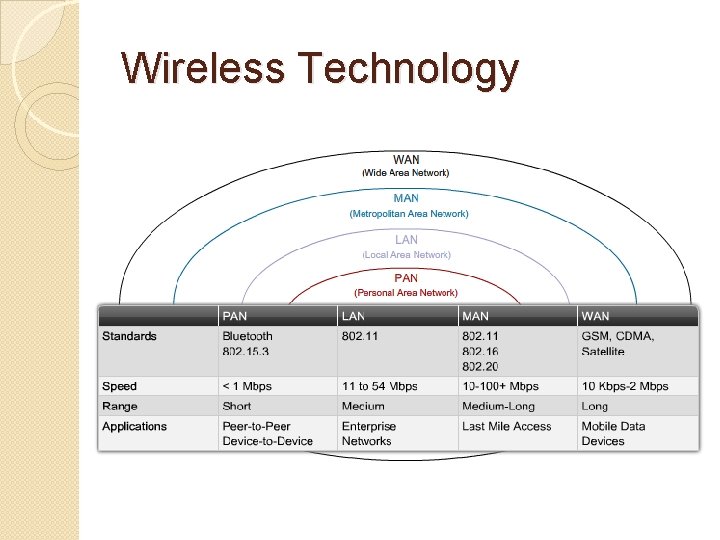 Wireless Technology

WAN
(Wide Area Network)

MAN
(Metropolitan Area Network)

LAN
(Local Area Network)

PAN
(Personal Area Network)

| | PAN | LAN | MAN | WAN |
|---|---|---|---|---|
| Standards | Bluetooth 802.15.3 | 802.11 | 802.11 802.16 802.20 | GSM, CDMA, Satellite |
| Speed | < 1 Mbps | 11 to 54 Mbps | 10-100+ Mbps | 10 Kbps-2 Mbps |
| Range | Short | Medium | Medium-Long | Long |
| Applications | Peer-to-Peer Device-to-Device | Enterprise Networks | Last Mile Access | Mobile Data Devices |